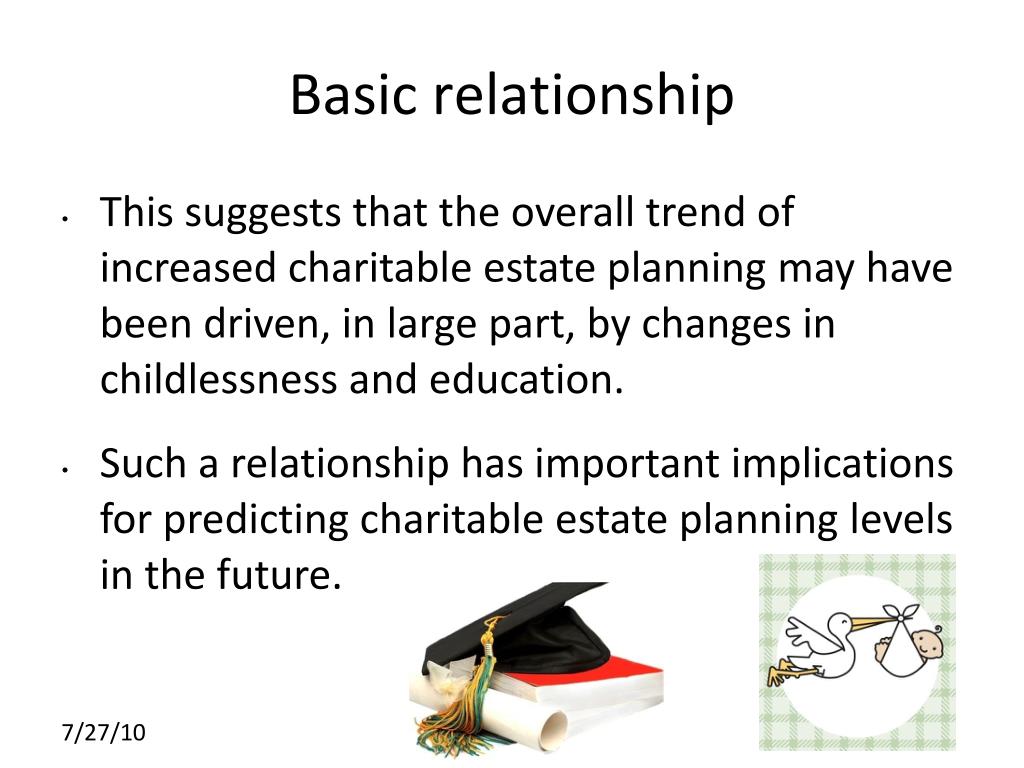 Basic relationship

• This suggests that the overall trend of increased charitable estate planning may have been driven, in large part, by changes in childlessness and education.

• Such a relationship has important implications for predicting charitable estate planning levels in the future.

7/27/10